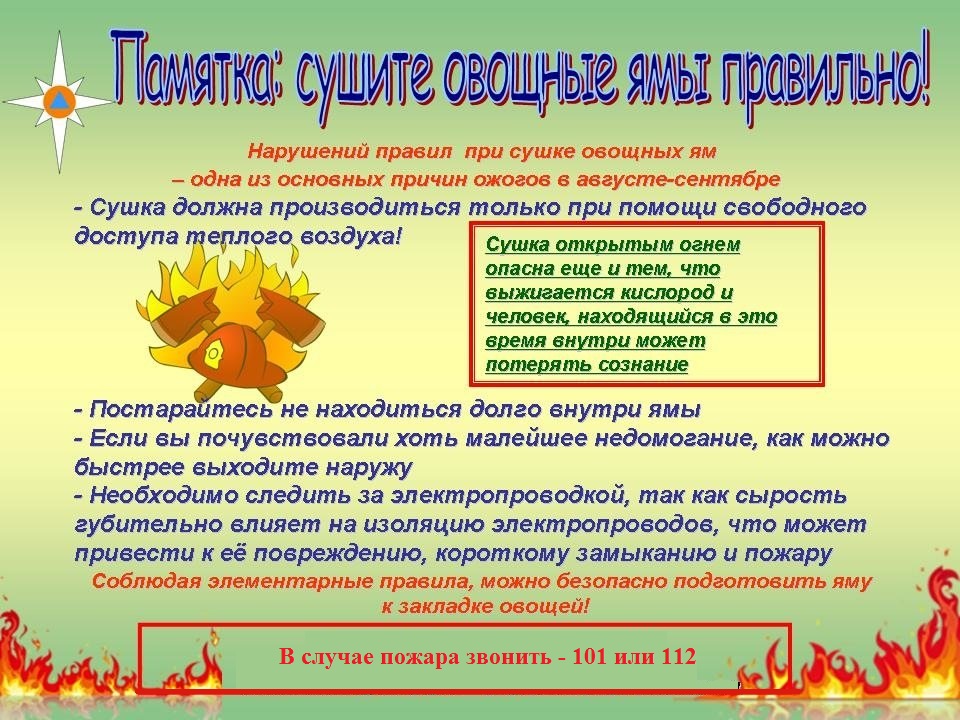 Памятка: сушите овощные ямы правильно!

Нарушений правил при сушке овощных ям – одна из основных причин ожогов в августе-сентябре

- Сушка должна производиться только при помощи свободного доступа теплого воздуха!

Сушка открытым огнем опасна еще и тем, что выжигается кислород и человек, находящийся в это время внутри может потерять сознание

- Постарайтесь не находиться долго внутри ямы
- Если вы почувствовали хоть малейшее недомогание, как можно быстрее выходите наружу
- Необходимо следить за электропроводкой, так как сырость губительно влияет на изоляцию электропроводов, что может привести к её повреждению, короткому замыканию и пожару

Соблюдая элементарные правила, можно безопасно подготовить яму к закладке овощей!

В случае пожара звонить - 101 или 112